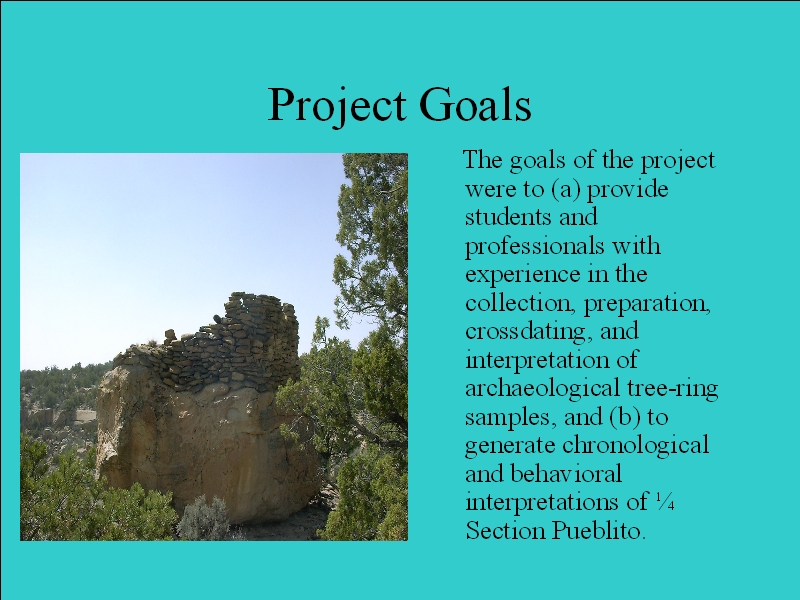 Project Goals

The goals of the project were to (a) provide students and professionals with experience in the collection, preparation, crossdating, and interpretation of archaeological tree-ring samples, and (b) to generate chronological and behavioral interpretations of ¼ Section Pueblito.